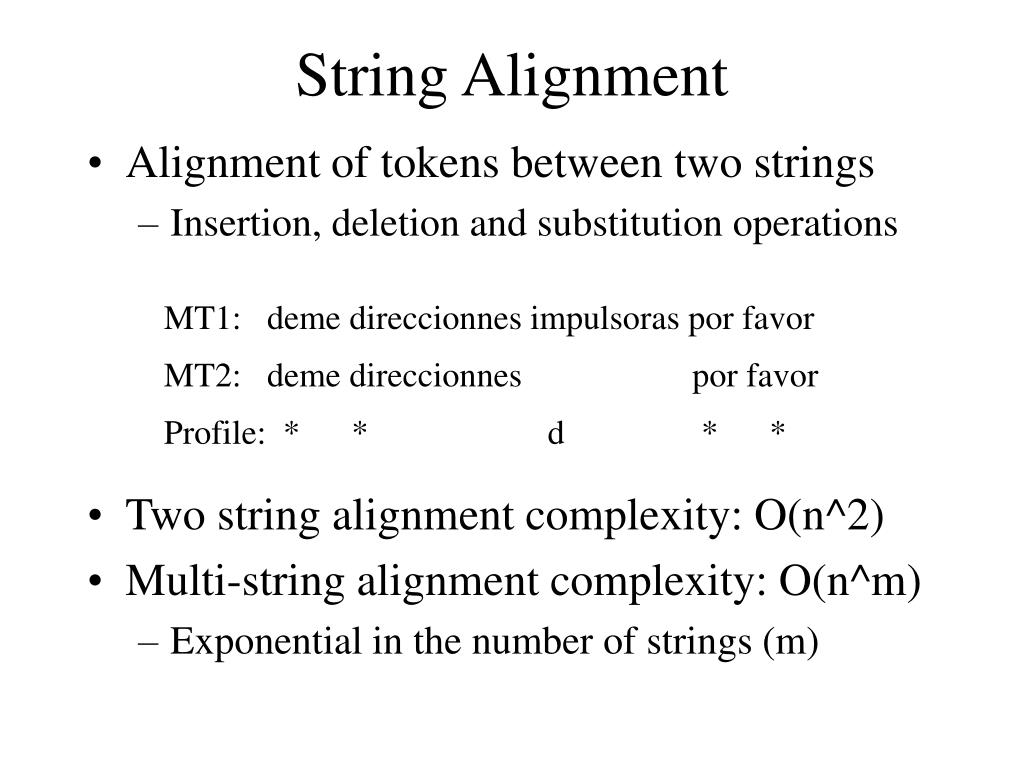 String Alignment

• Alignment of tokens between two strings
– Insertion, deletion and substitution operations

MT1: deme direccionnes impulsoras por favor
MT2: deme direccionnes por favor
Profile: * * d * *

• Two string alignment complexity: O(n^2)
• Multi-string alignment complexity: O(n^m)
– Exponential in the number of strings (m)